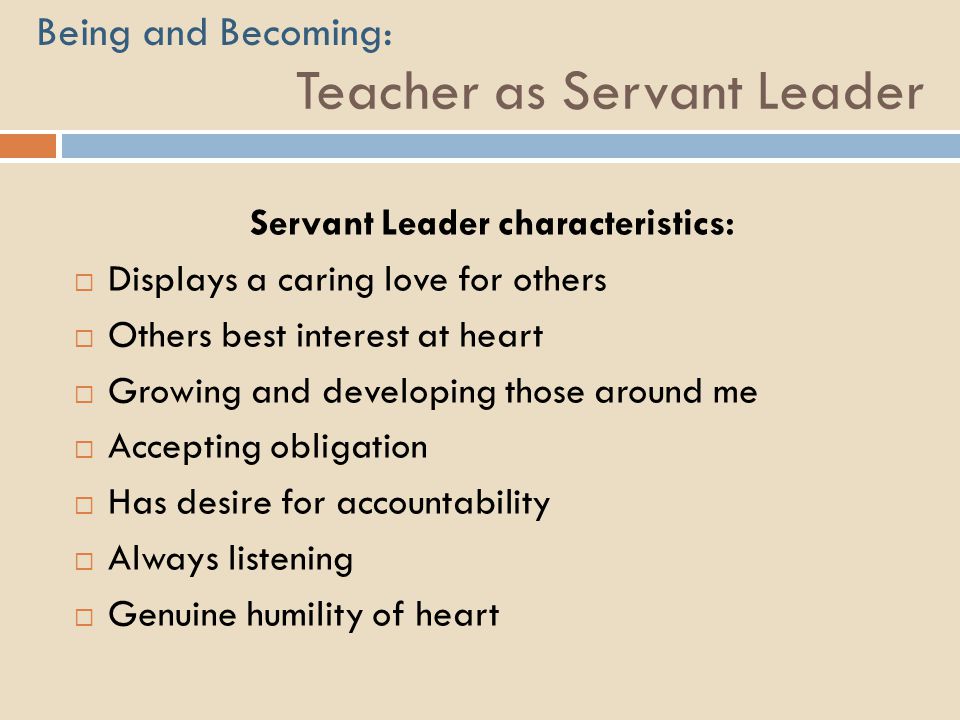 Being and Becoming:

Teacher as Servant Leader

Servant Leader characteristics:

□ Displays a caring love for others
□ Others best interest at heart
□ Growing and developing those around me
□ Accepting obligation
□ Has desire for accountability
□ Always listening
□ Genuine humility of heart